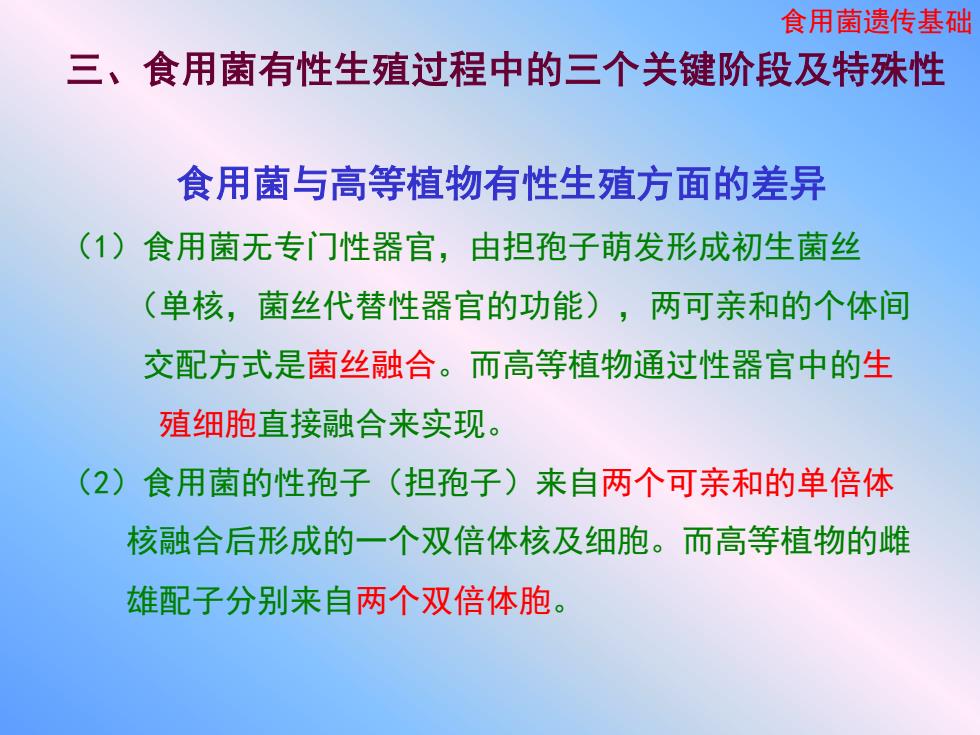 食用菌遗传基础

三、食用菌有性生殖过程中的三个关键阶段及特殊性

食用菌与高等植物有性生殖方面的差异

（1）食用菌无专门性器官，由担孢子萌发形成初生菌丝（单核，菌丝代替性器官的功能），两可亲和的个体间交配方式是菌丝融合。而高等植物通过性器官中的生殖细胞直接融合来实现。

（2）食用菌的性孢子（担孢子）来自两个可亲和的单倍体核融合后形成的一个双倍体核及细胞。而高等植物的雌雄配子分别来自两个双倍体胞。